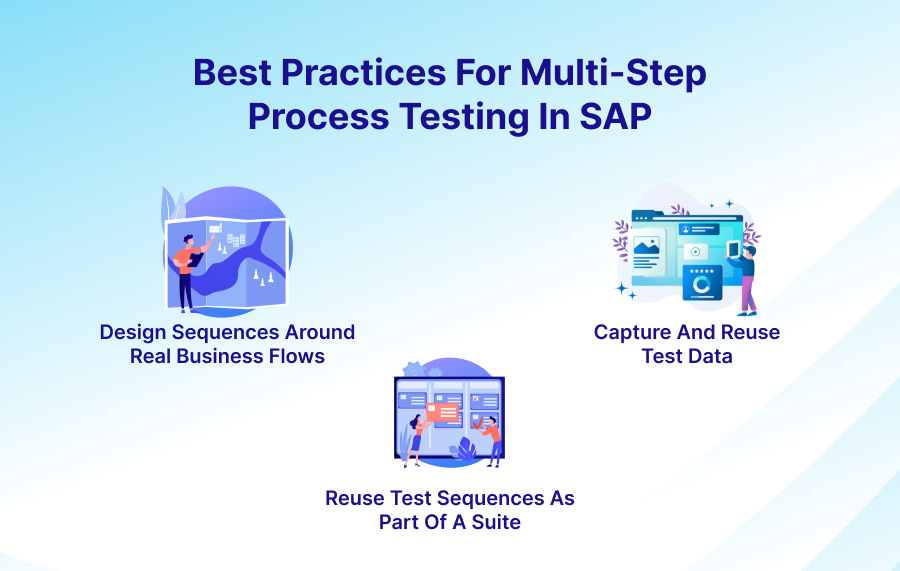 Best Practices For Multi-Step Process Testing In SAP

Design Sequences Around Real Business Flows

Capture And Reuse Test Data

Reuse Test Sequences As Part Of A Suite